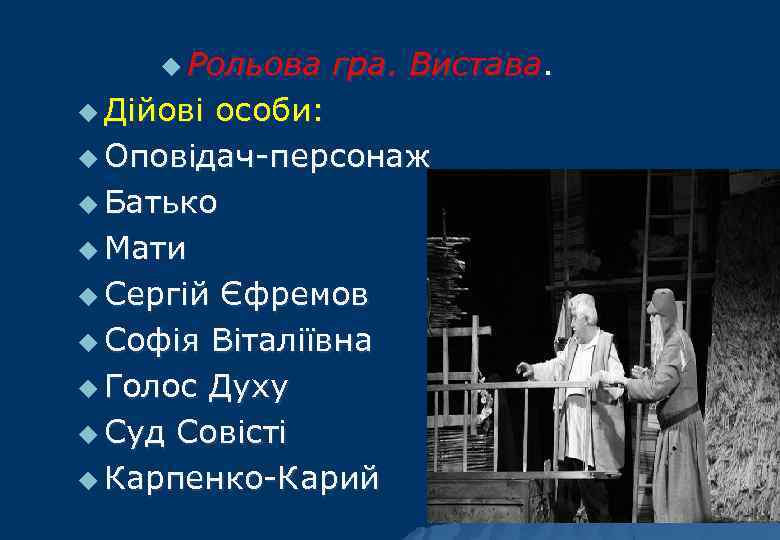 Рольова гра. Вистава.

Дійові особи:

Оповідач-персонаж

Батько

Мати

Сергій Єфремов

Софія Віталіївна

Голос Духу

Суд Совісті

Карпенко-Карий